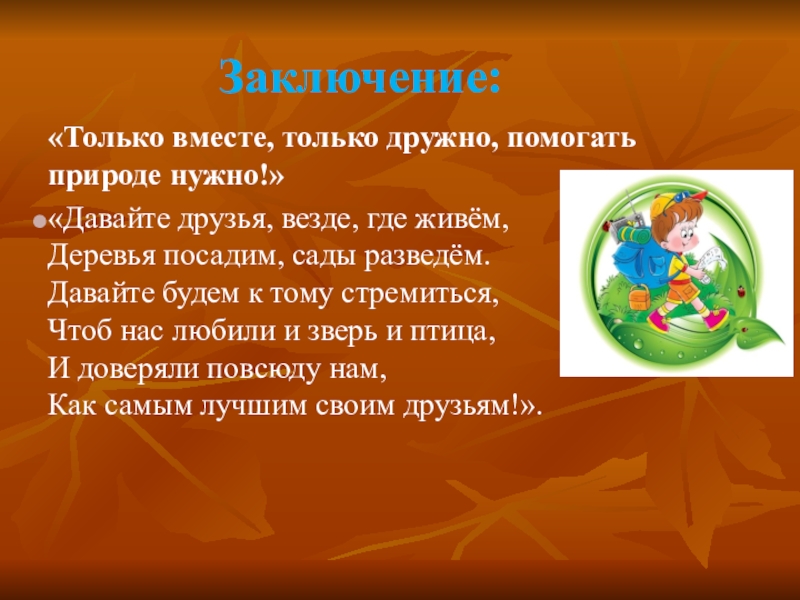 Заключение:

«Только вместе, только дружно, помогать природе нужно!»

«Давайте друзья, везде, где живём,
Деревья посадим, сады разведём.
Давайте будем к тому стремиться,
Чтоб нас любили и зверь и птица,
И доверяли повсюду нам,
Как самым лучшим своим друзьям!».